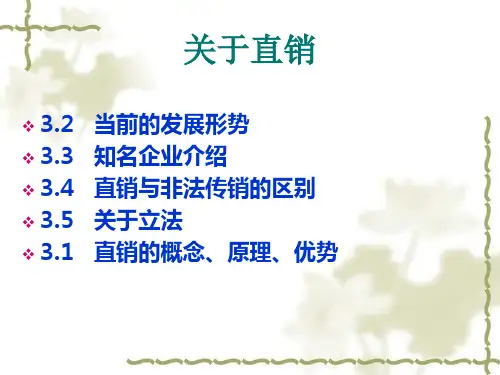 关于直销

❖ 3.2　当前的发展形势
❖ 3.3　知名企业介绍
❖ 3.4　直销与非法传销的区别
❖ 3.5　关于立法
❖ 3.1　直销的概念、原理、优势